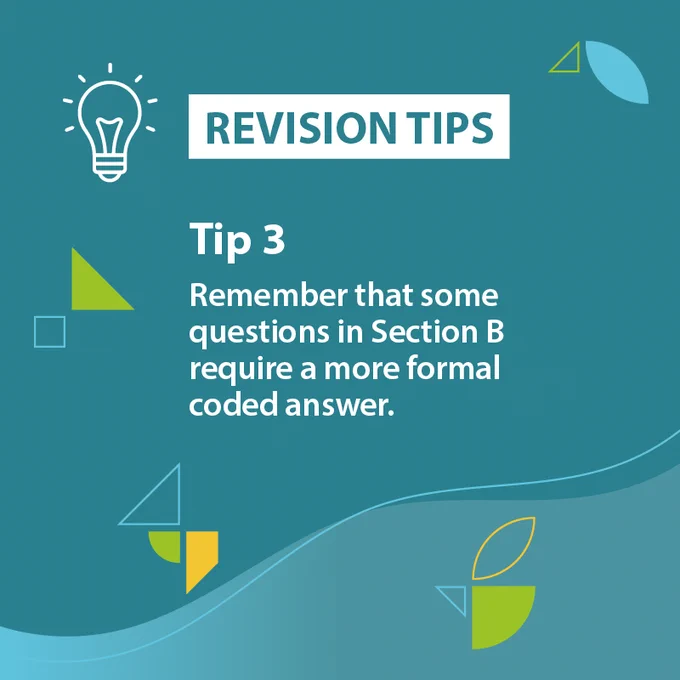 REVISION TIPS

Tip 3

Remember that some questions in Section B require a more formal coded answer.